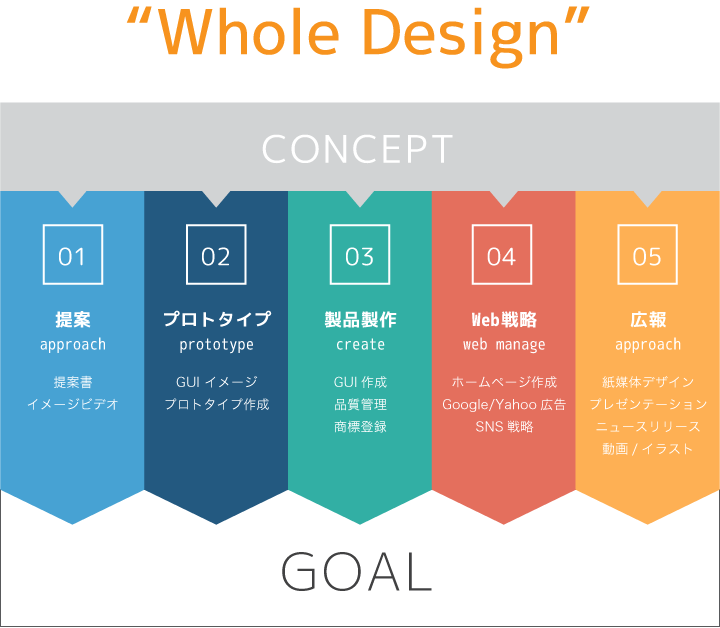 “Whole Design”

CONCEPT

01

提案
approach

提案書
イメージビデオ

02

プロトタイプ
prototype

GUI イメージ
プロトタイプ作成

03

製品製作
create

GUI 作成
品質管理
商標登録

04

Web戦略
web manage

ホームページ作成
Google/Yahoo 広告
SNS 戦略

05

広報
approach

紙媒体デザイン
プレゼンテーション
ニュースリリース
動画 / イラスト

GOAL